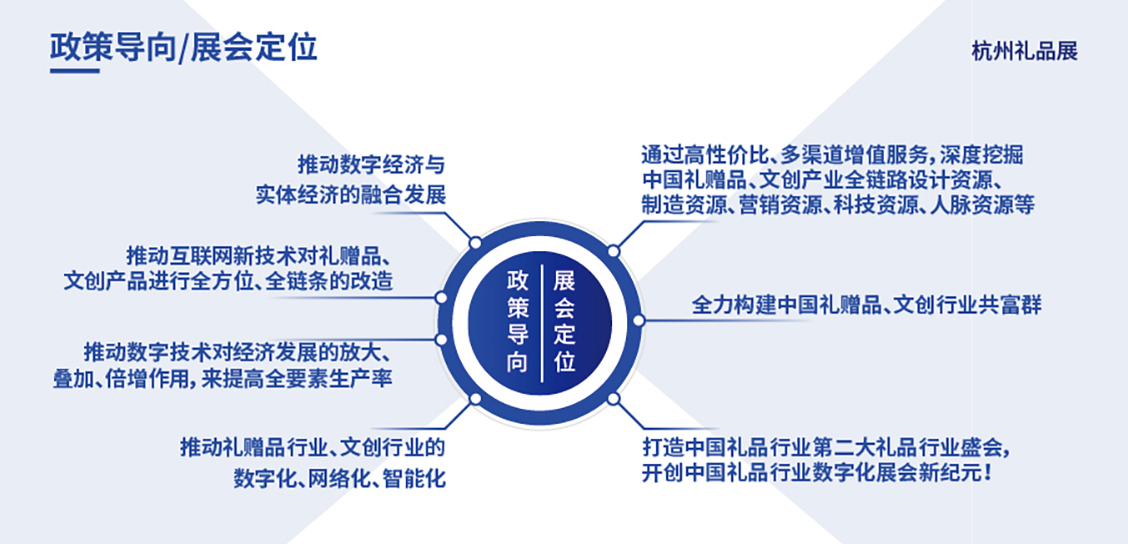 政策导向/展会定位

杭州礼品展

推动数字经济与实体经济的融合发展

推动互联网新技术对礼赠品、文创产品进行全方位、全链条的改造

推动数字技术对经济发展的放大、叠加、倍增作用，来提高全要素生产率

推动礼赠品行业、文创行业的数字化、网络化、智能化

政策导向

展会定位

通过高性价比、多渠道增值服务，深度挖掘中国礼赠品、文创产业全链路设计资源、制造资源、营销资源、科技资源、人脉资源等

全力构建中国礼赠品、文创行业共富群

打造中国礼品行业第二大礼品行业盛会，开创中国礼品行业数字化展会新纪元！